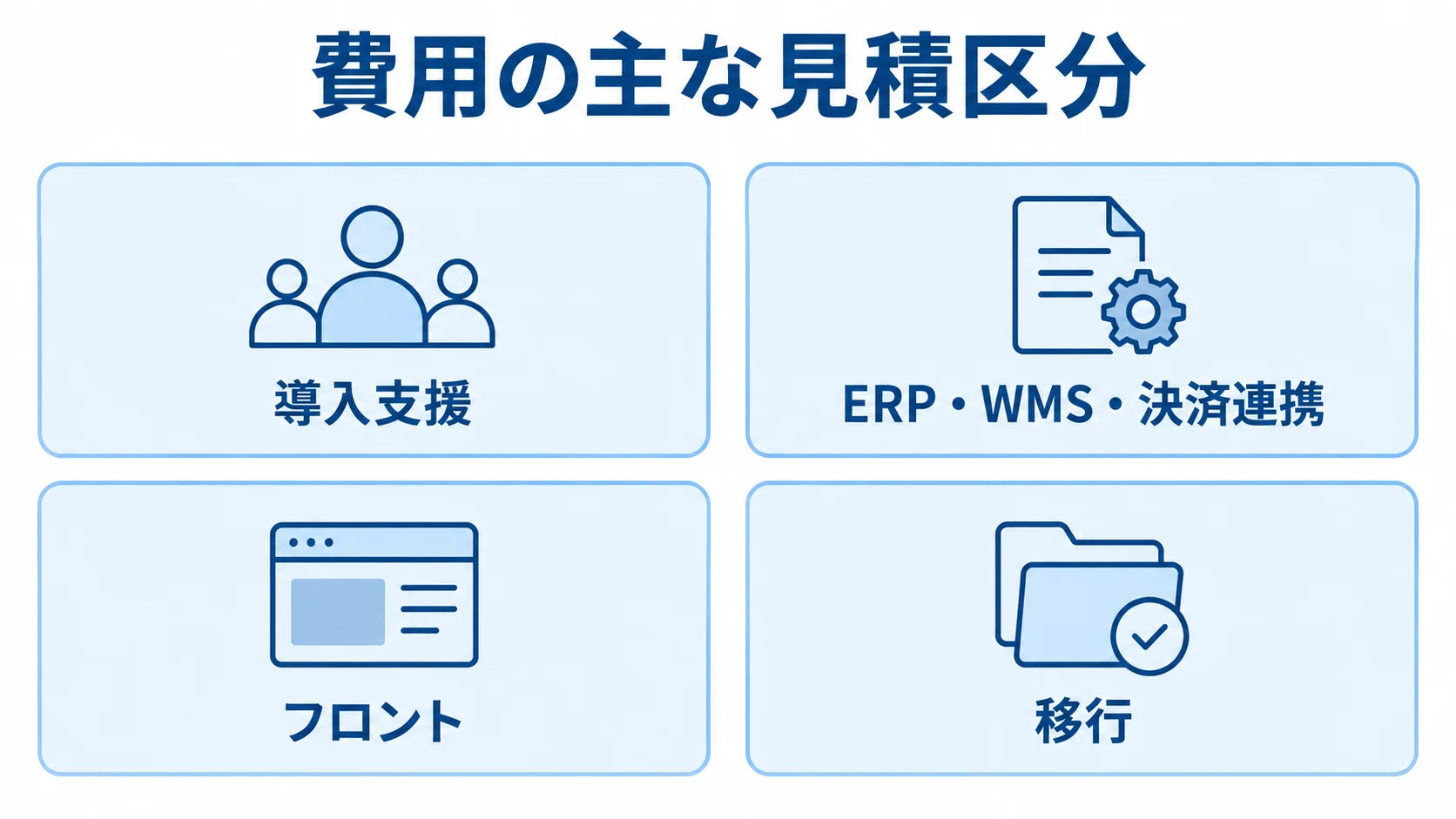 費用の主な見積区分

導入支援

ERP・WMS・決済連携

フロント

移行